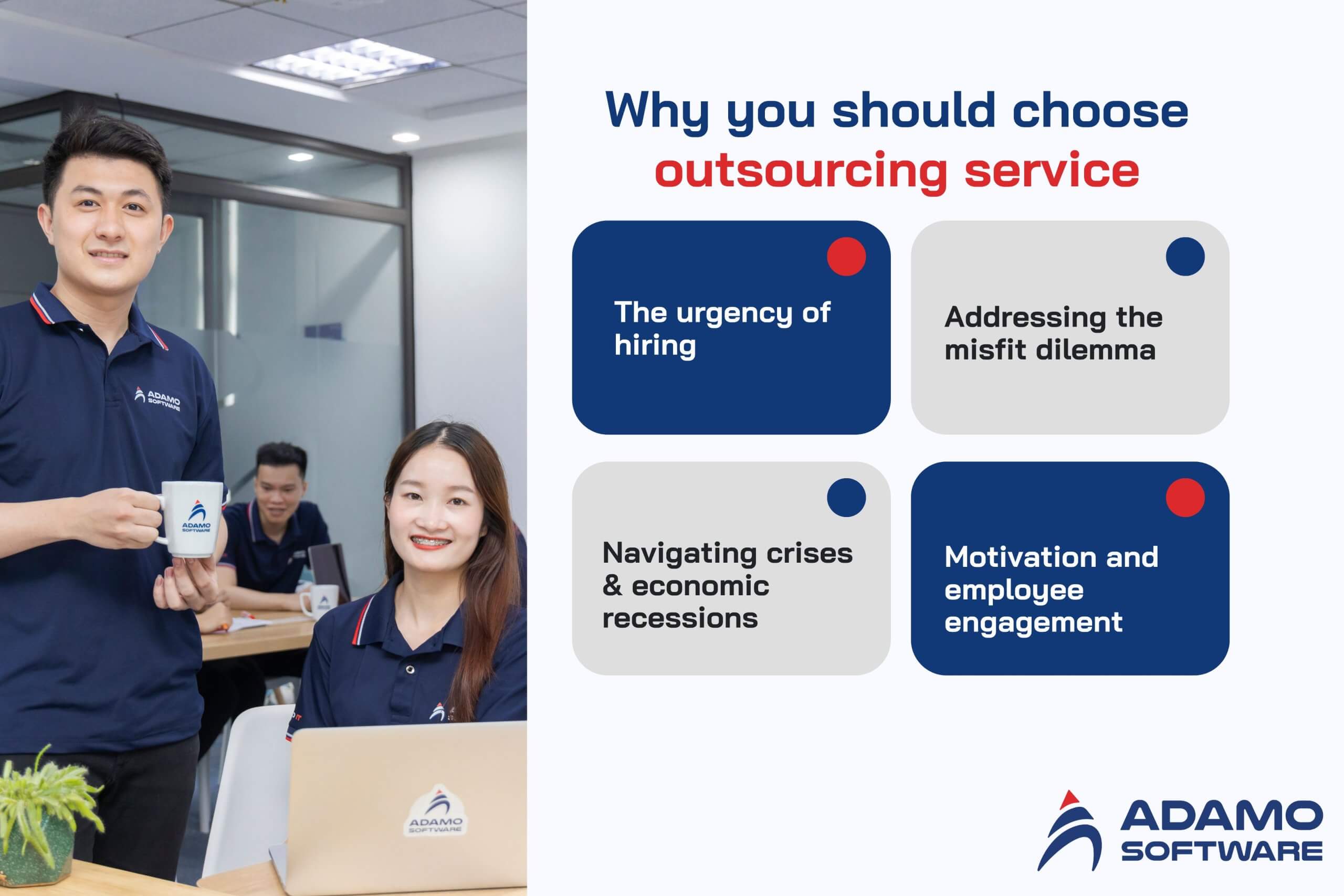 ADAMO SOFTWARE

ADAMO SOFTWARE

ADAMO SOFTWARE

Why you should choose outsourcing service

The urgency of hiring

Addressing the misfit dilemma

Navigating crises & economic recessions

Motivation and employee engagement

ADAMO SOFTWARE